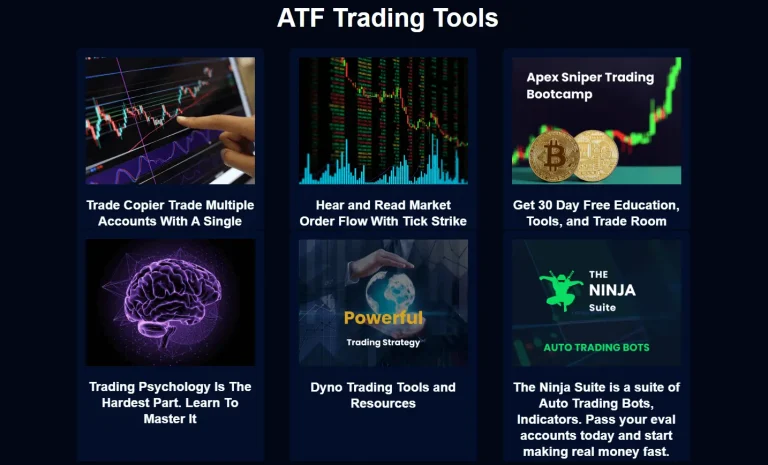 ATF Trading Tools

Trade Copier Trade Multiple Accounts With A Single

Hear and Read Market Order Flow With Tick Strike

Apex Sniper Trading Bootcamp

Get 30 Day Free Education, Tools, and Trade Room

Trading Psychology Is The Hardest Part. Learn To Master It

Powerful

Trading Strategy

Dyno Trading Tools and Resources

THE NINJA Suite

AUTO TRADING BOTS

The Ninja Suite is a suite of Auto Trading Bots, Indicators. Pass your eval accounts today and start making real money fast.